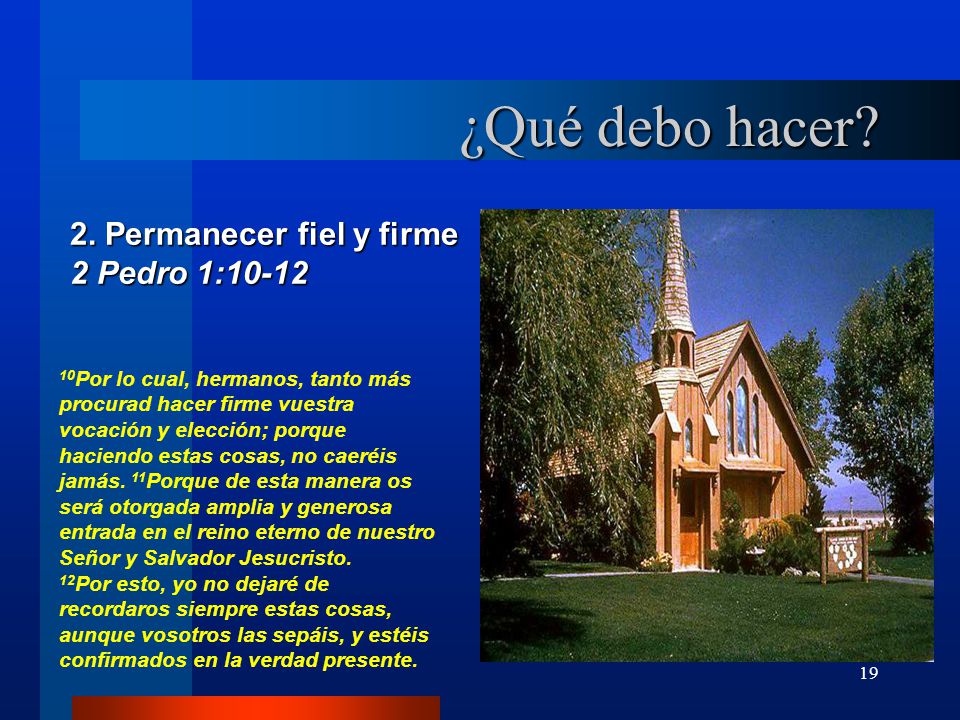 ¿Qué debo hacer?

2. Permanecer fiel y firme
2 Pedro 1:10-12

$^{10}$Por lo cual, hermanos, tanto más procurad hacer firme vuestra vocación y elección; porque haciendo estas cosas, no caeréis jamás. $^{11}$Porque de esta manera os será otorgada amplia y generosa entrada en el reino eterno de nuestro Señor y Salvador Jesucristo.
$^{12}$Por esto, yo no dejaré de recordaros siempre estas cosas, aunque vosotros las sepáis, y estéis confirmados en la verdad presente.

19